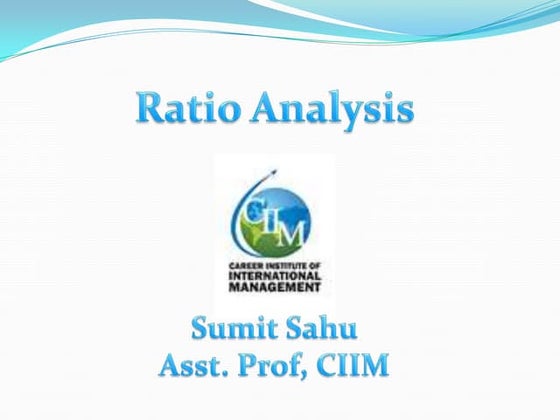 Ratio Analysis

CIIM
CAREER INSTITUTE OF
INTERNATIONAL
MANAGEMENT

Sumit Sahu
Asst. Prof, CIIM